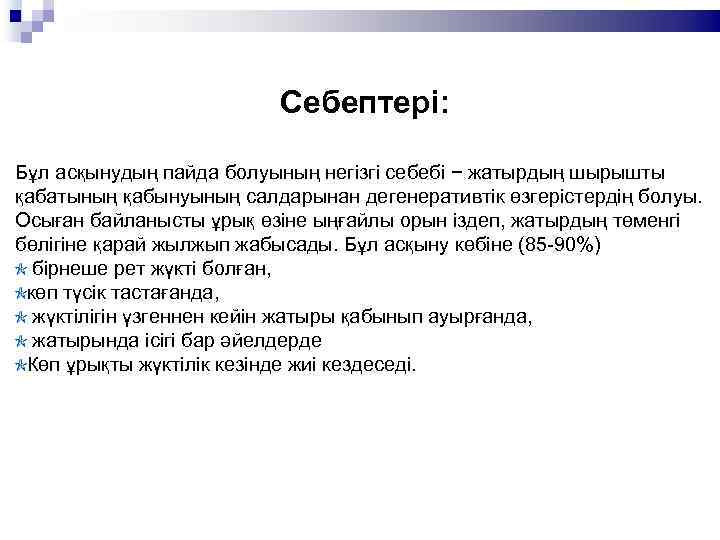 Себептері:

Бұл асқынудың пайда болуының негізгі себебі − жатырдың шырышты қабатының қабынуының салдарынан дегенеративтік өзгерістердің болуы. Осыған байланысты ұрық өзіне ыңғайлы орын іздеп, жатырдың төменгі бөлігіне қарай жылжып жабысады. Бұл асқыну көбіне (85-90%)
бірнеше рет жүкті болған,
көп түсік тастағанда,
жүктілігін үзгеннен кейін жатыры қабынып ауырғанда,
жатырында ісігі бар әйелдерде
Көп ұрықты жүктілік кезінде жиі кездеседі.